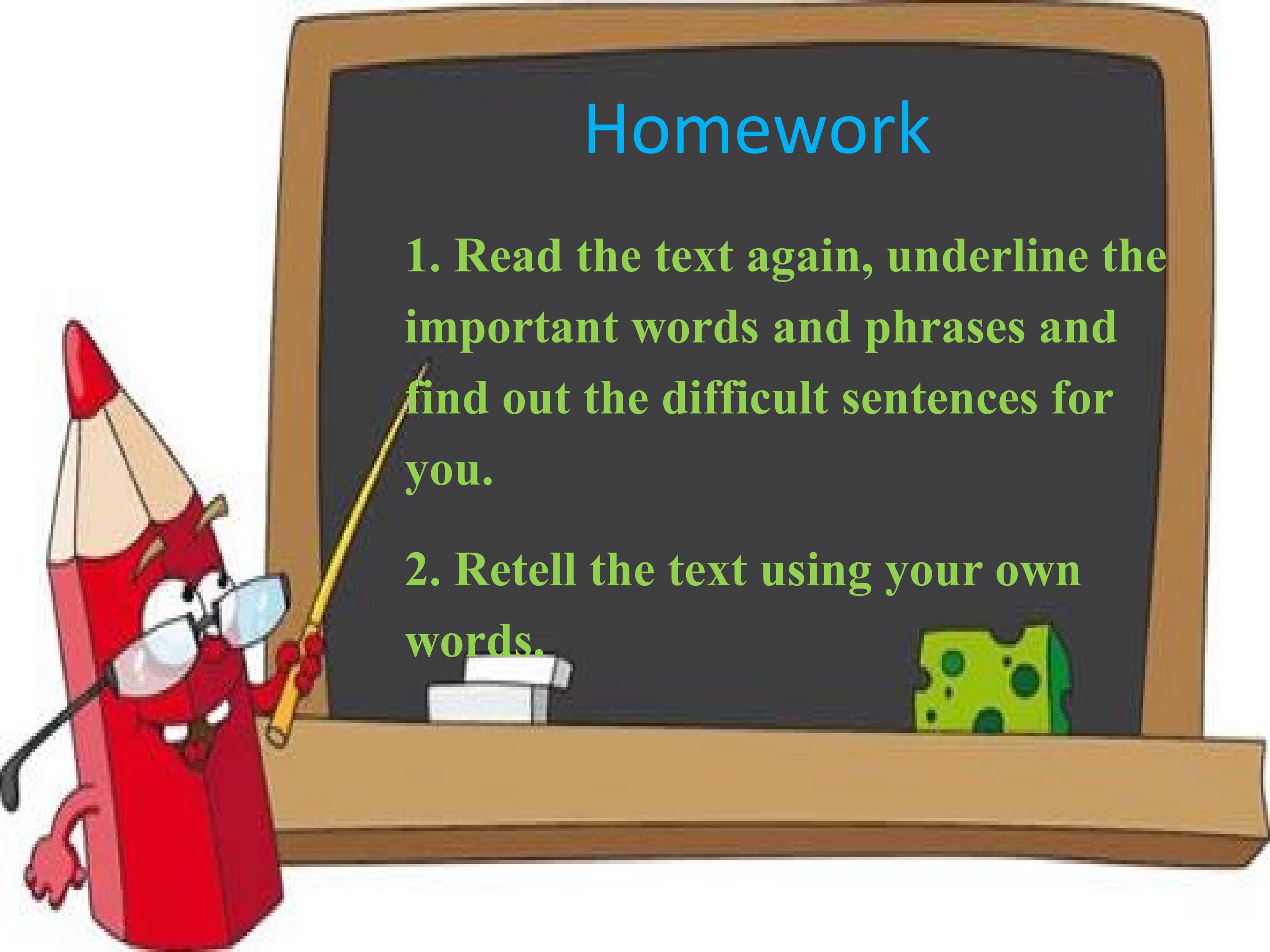 Homework

1. Read the text again, underline the important words and phrases and find out the difficult sentences for you.

2. Retell the text using your own words.